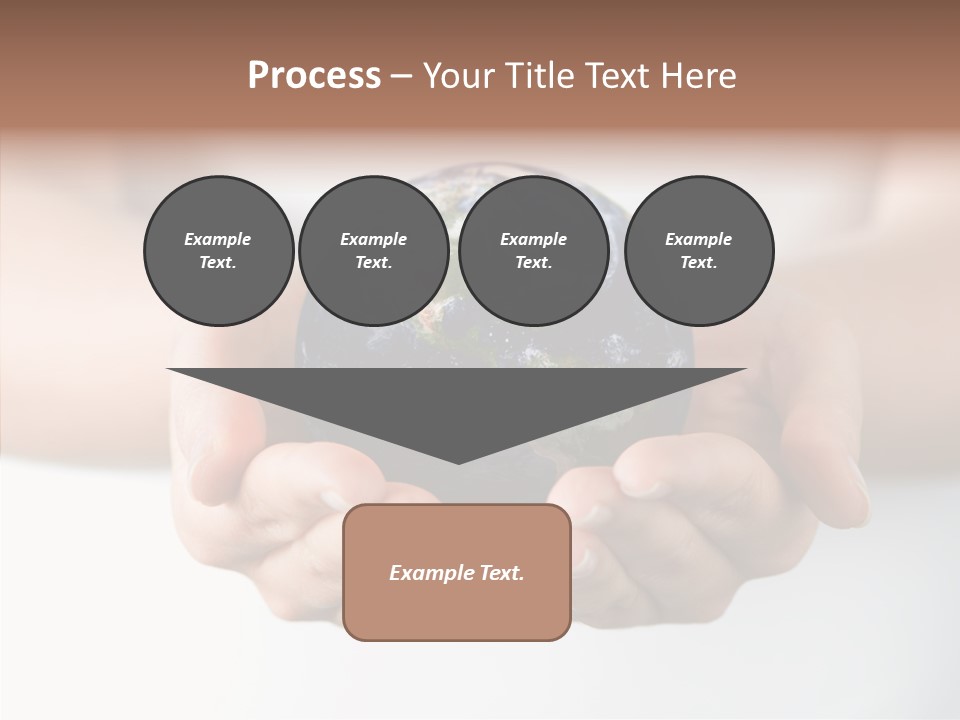 Process – Your Title Text Here

Example Text.

Example Text.

Example Text.

Example Text.

Example Text.